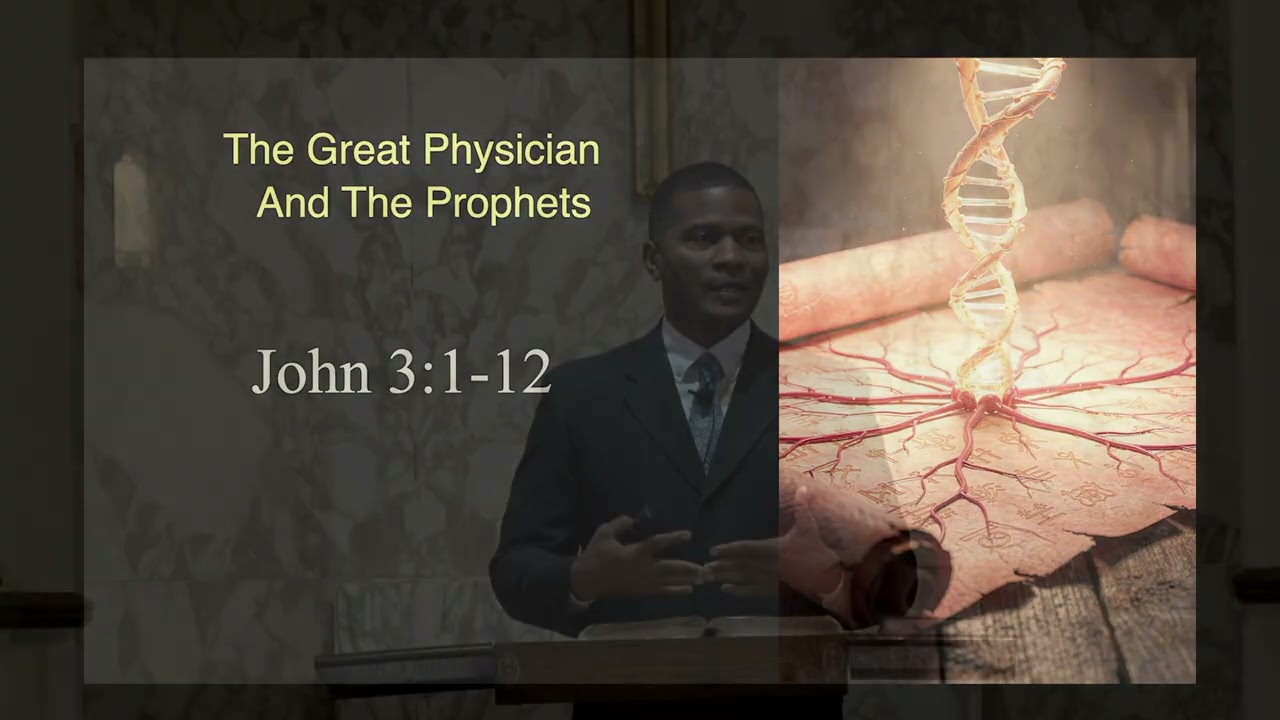 The Great Physician
And The Prophets

John 3:1-12